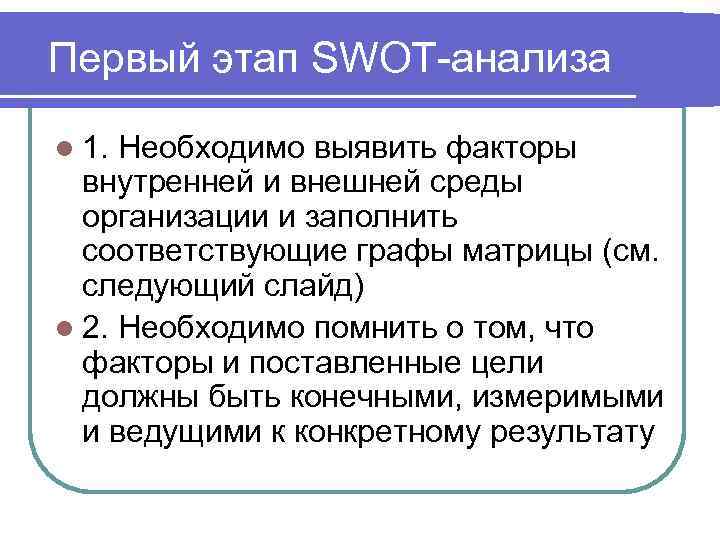 Первый этап SWOT-анализа

1. Необходимо выявить факторы внутренней и внешней среды организации и заполнить соответствующие графы матрицы (см. следующий слайд)

2. Необходимо помнить о том, что факторы и поставленные цели должны быть конечными, измеримыми и ведущими к конкретному результату